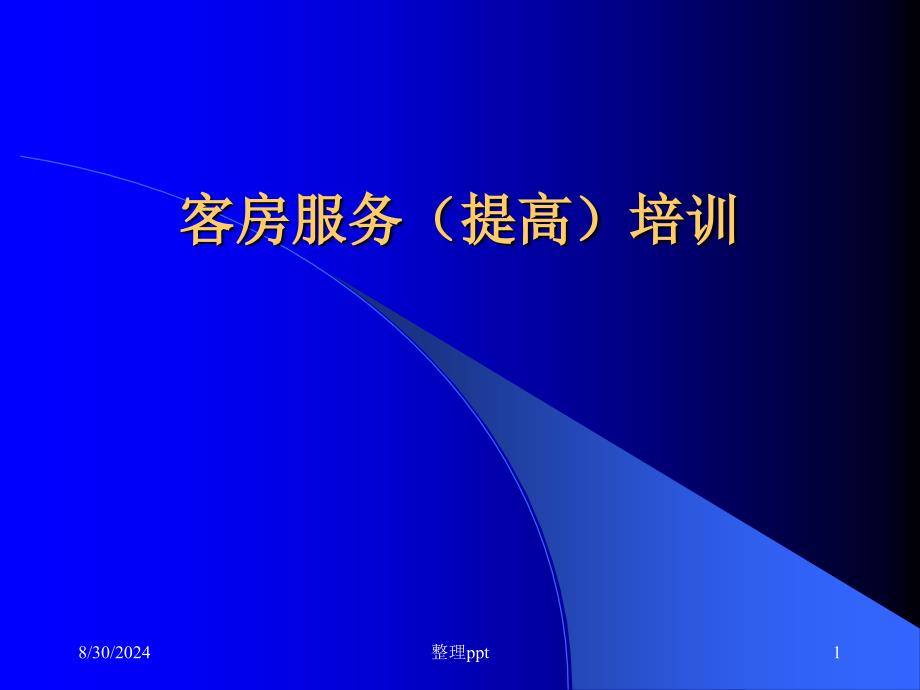 客房服务（提高）培训

8/30/2024

整理ppt

1